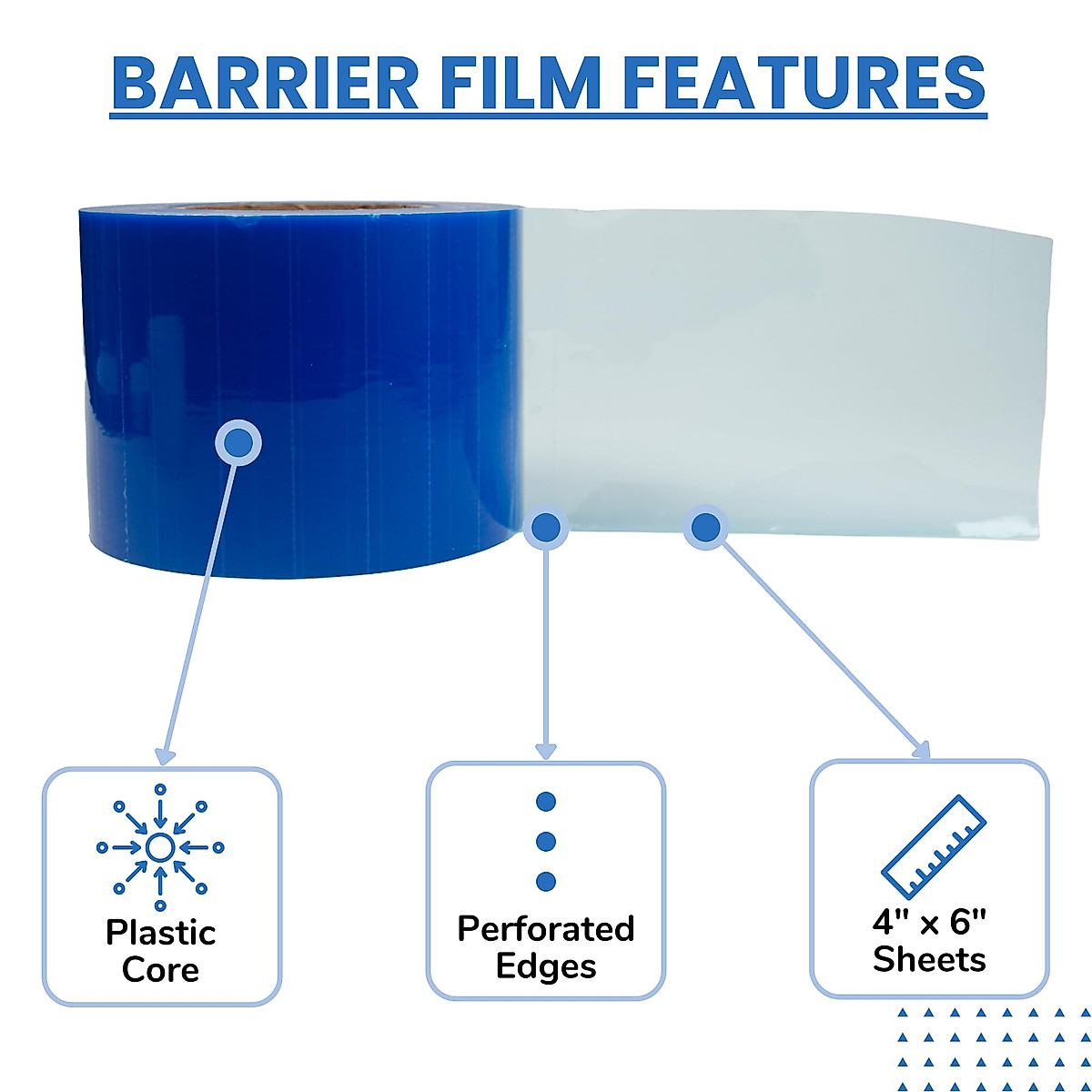 BARRIER FILM FEATURES

Plastic Core

Perforated Edges

4" x 6" Sheets